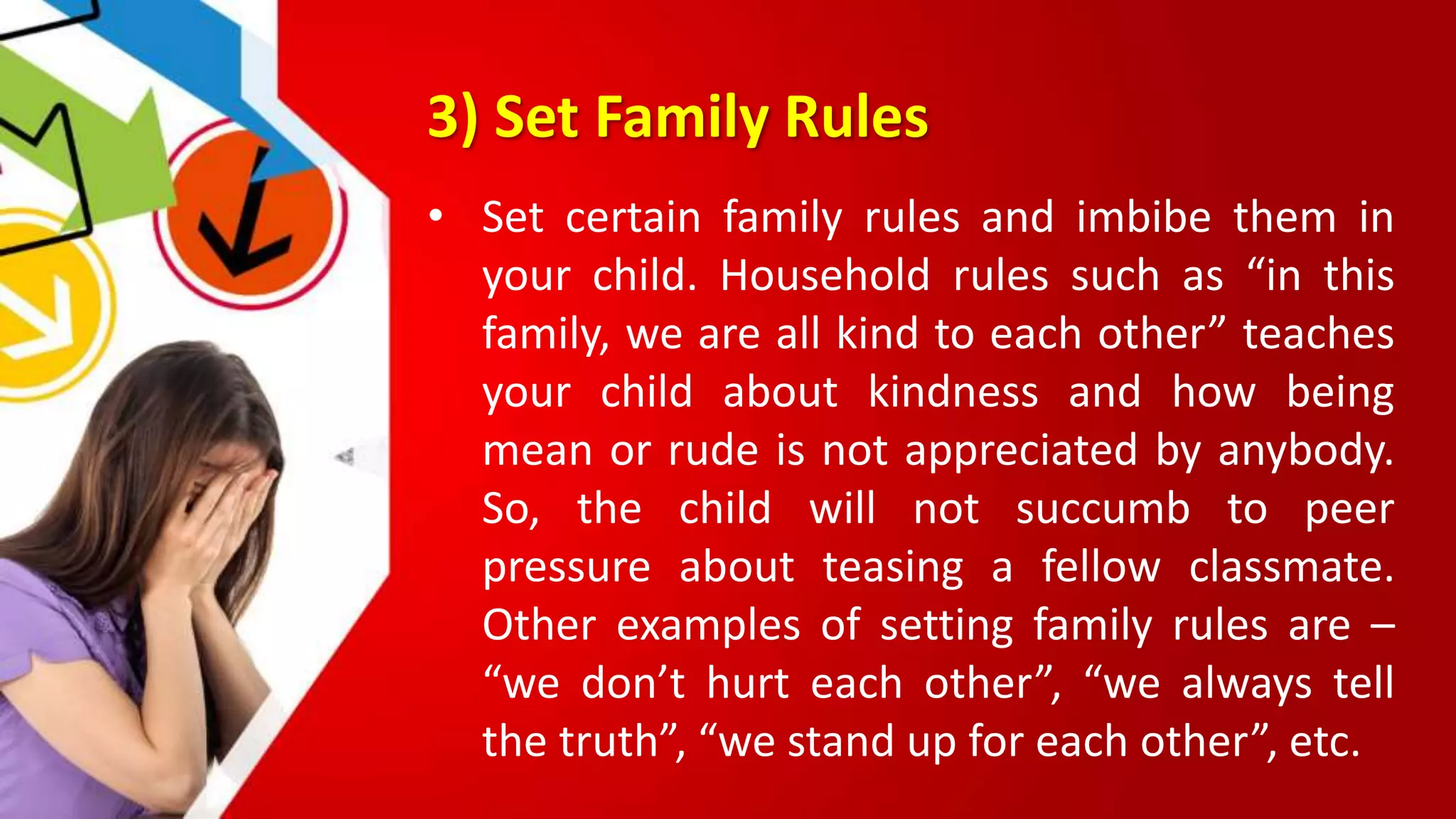 3) Set Family Rules

• Set certain family rules and imbibe them in your child. Household rules such as “in this family, we are all kind to each other” teaches your child about kindness and how being mean or rude is not appreciated by anybody. So, the child will not succumb to peer pressure about teasing a fellow classmate. Other examples of setting family rules are – “we don’t hurt each other”, “we always tell the truth”, “we stand up for each other”, etc.